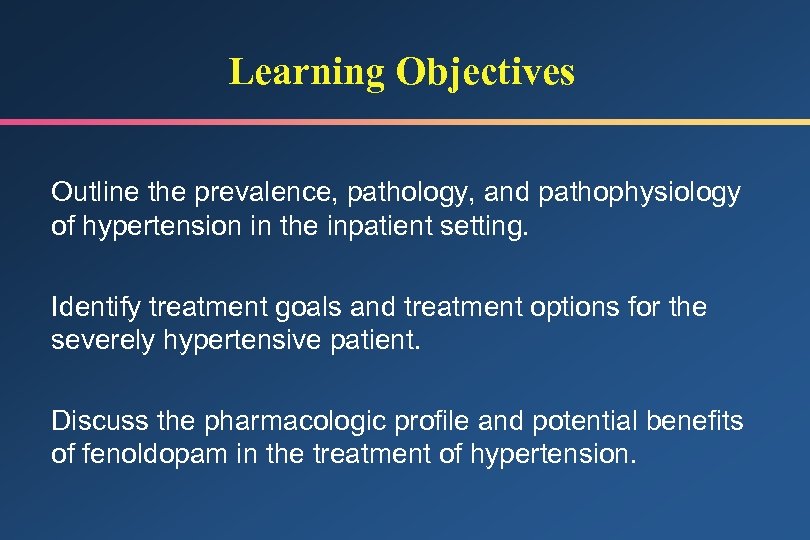 Learning Objectives

Outline the prevalence, pathology, and pathophysiology of hypertension in the inpatient setting.

Identify treatment goals and treatment options for the severely hypertensive patient.

Discuss the pharmacologic profile and potential benefits of fenoldopam in the treatment of hypertension.